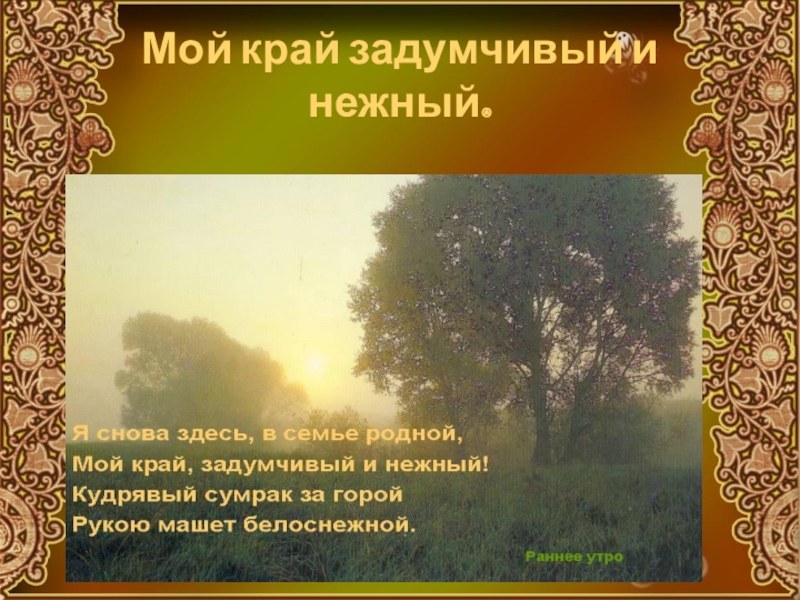 Мой край задумчивый и нежный.

Я снова здесь, в семье родной,
Мой край, задумчивый и нежный!
Кудрявый сумрак за горой
Рукою машет белоснежной.

Раннее утро